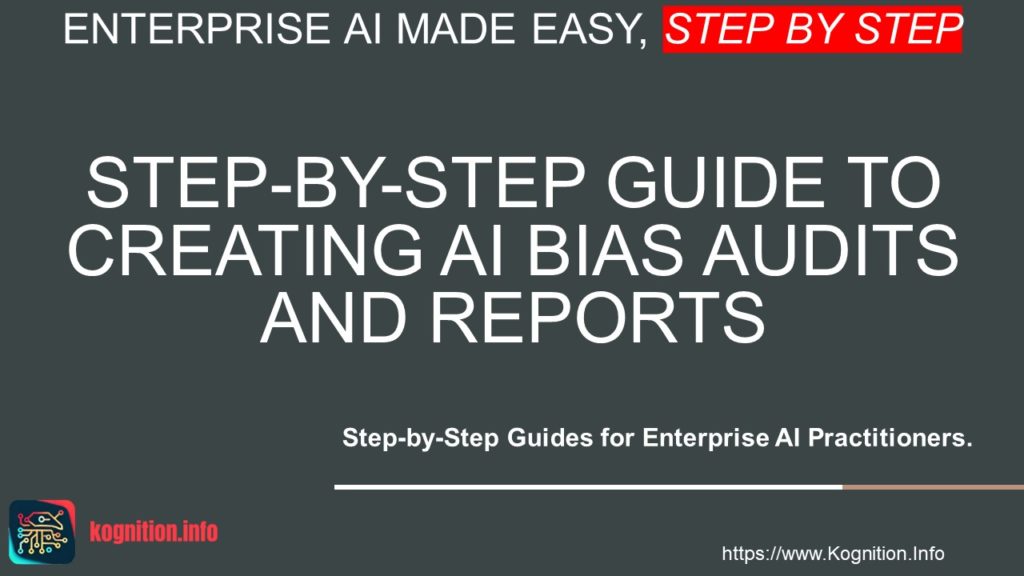 ENTERPRISE AI MADE EASY, STEP BY STEP

STEP-BY-STEP GUIDE TO CREATING AI BIAS AUDITS AND REPORTS

Step-by-Step Guides for Enterprise AI Practitioners.

kognition.info

https://www.Kognition.Info